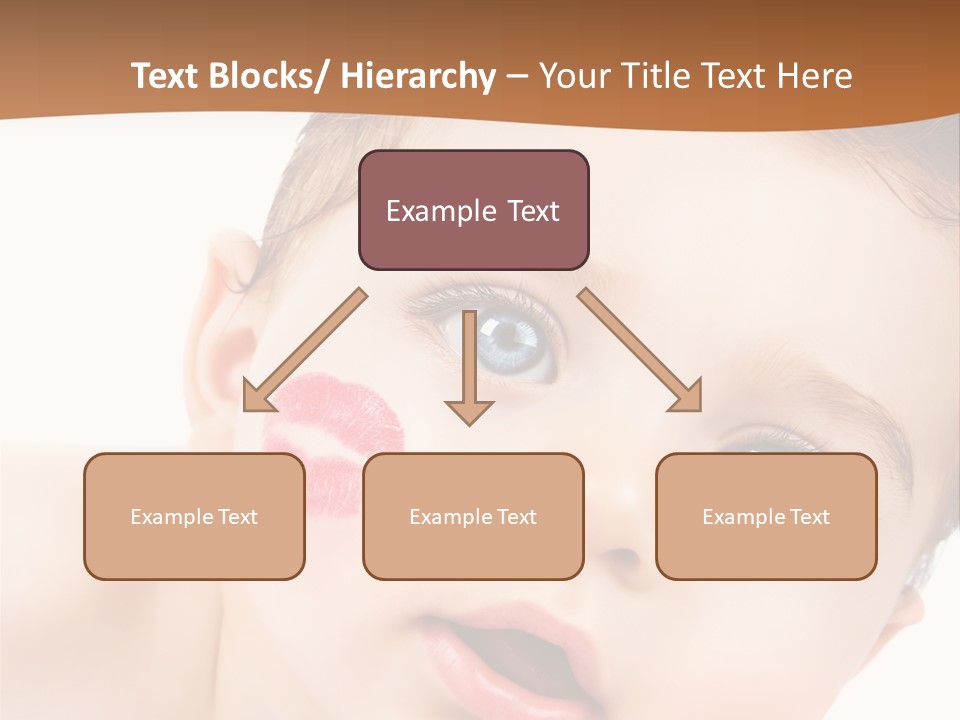 Text Blocks/ Hierarchy – Your Title Text Here

Example Text

Example Text

Example Text

Example Text